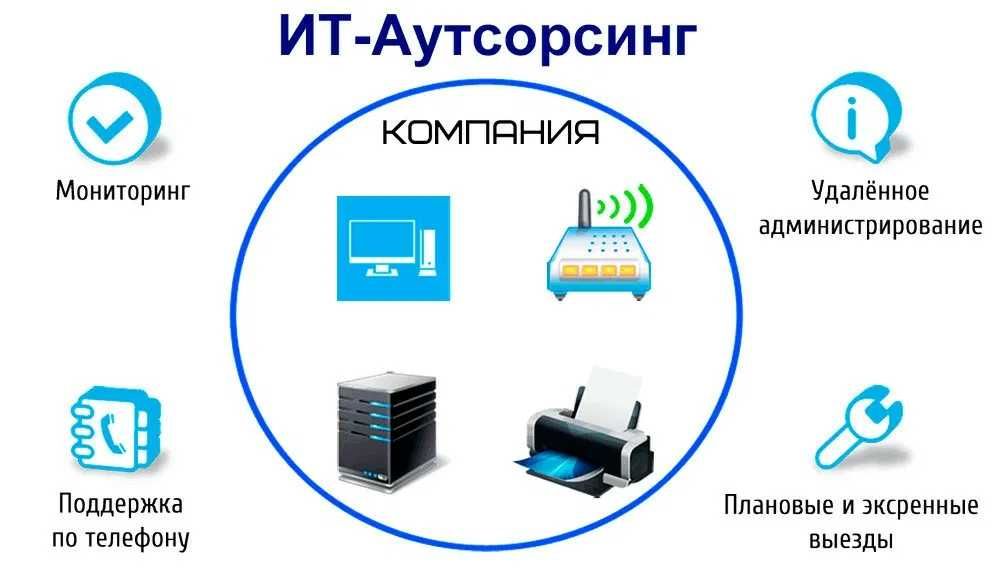 ИТ-Аутсорсинг

КОМПАНИЯ

Мониторинг

Удалённое администрирование

Поддержка по телефону

Плановые и экстренные выезды